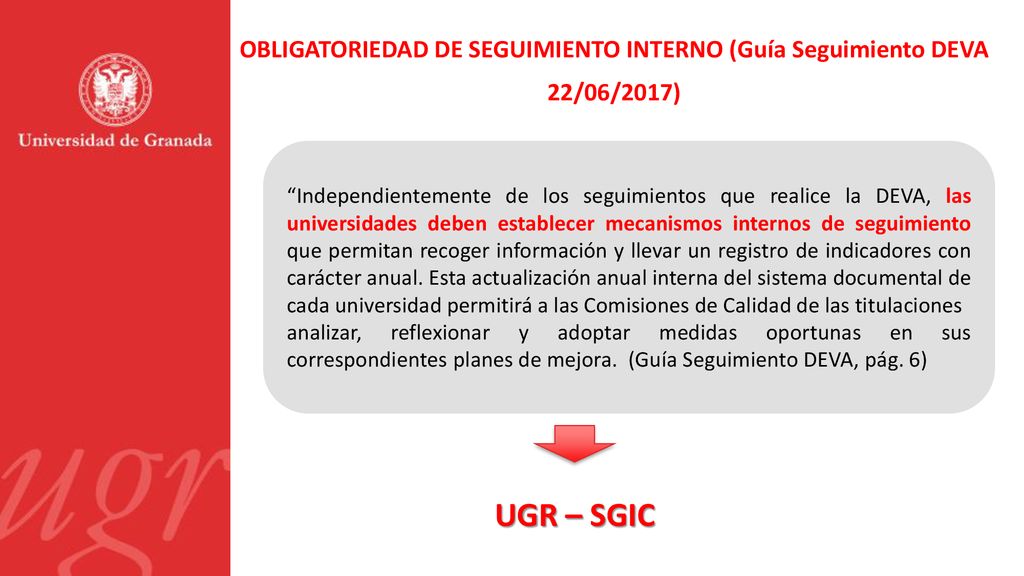 Universidad de Granada

ugr

OBLIGATORIEDAD DE SEGUIMIENTO INTERNO (Guía Seguimiento DEVA 22/06/2017)

“Independientemente de los seguimientos que realice la DEVA, las universidades deben establecer mecanismos internos de seguimiento que permitan recoger información y llevar un registro de indicadores con carácter anual. Esta actualización anual interna del sistema documental de cada universidad permitirá a las Comisiones de Calidad de las titulaciones analizar, reflexionar y adoptar medidas oportunas en sus correspondientes planes de mejora. (Guía Seguimiento DEVA, pág. 6)

UGR – SGIC